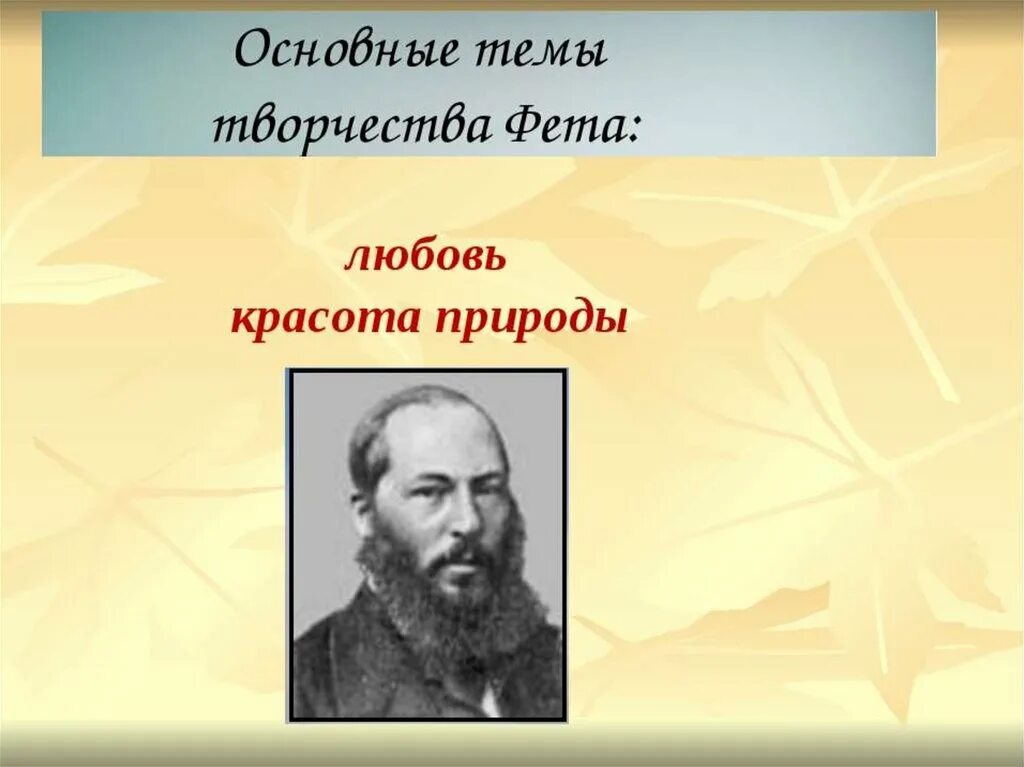 Основные темы творчества Фета:

любовь
красота природы